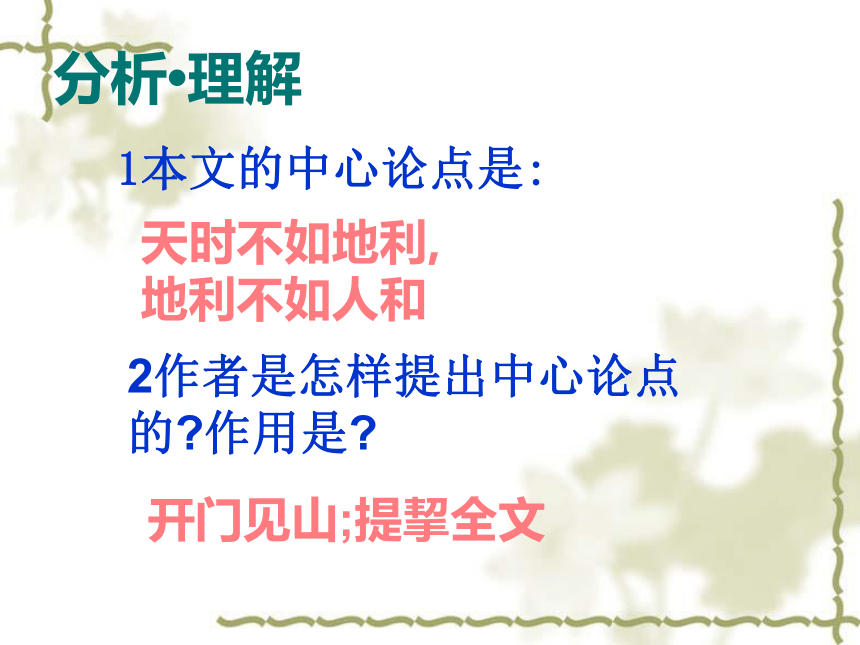 分析•理解

1本文的中心论点是:

天时不如地利,
地利不如人和

2作者是怎样提出中心论点的?作用是?

开门见山;提挈全文